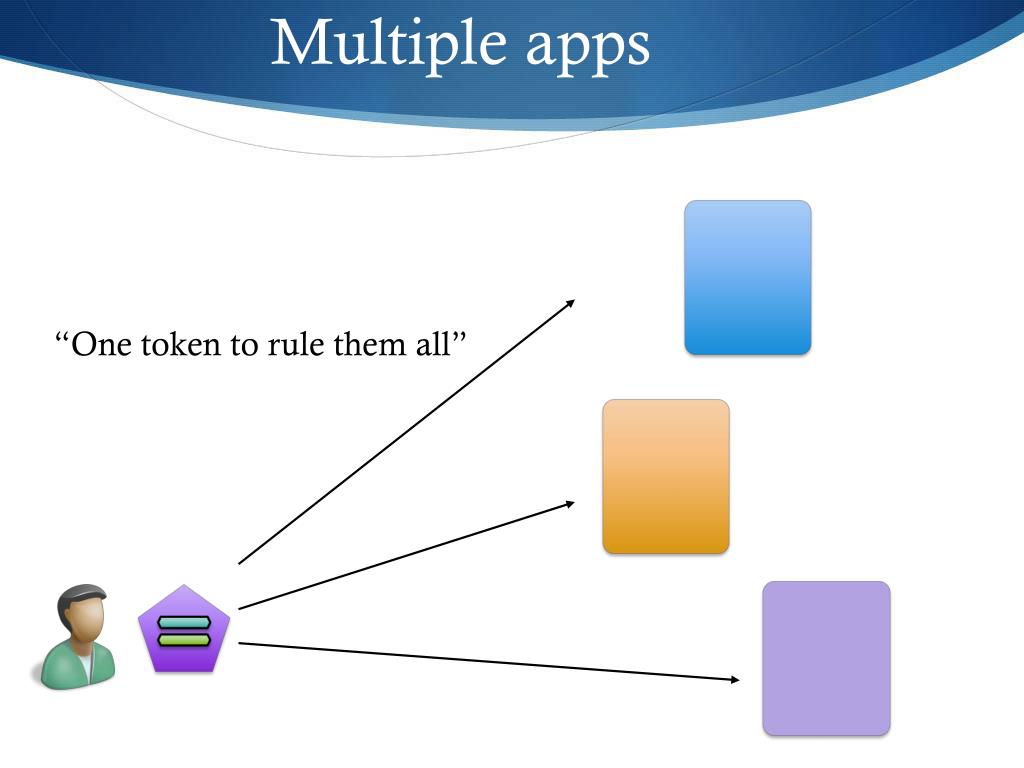 Multiple apps

“One token to rule them all”